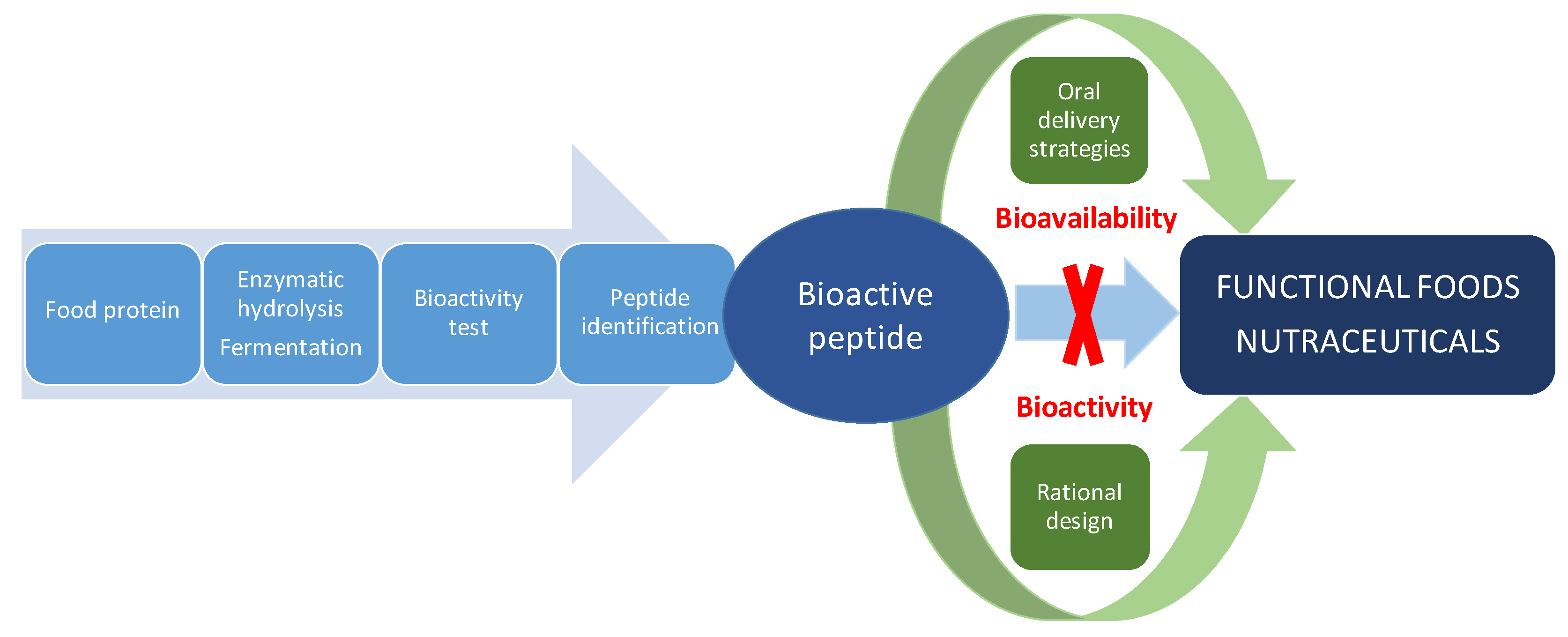 Food protein

Enzymatic hydrolysis

Fermentation

Bioactivity test

Peptide identification

Bioactive peptide

Oral delivery strategies

Bioavailability

Bioactivity

Rational design

FUNCTIONAL FOODS

NUTRACEUTICALS